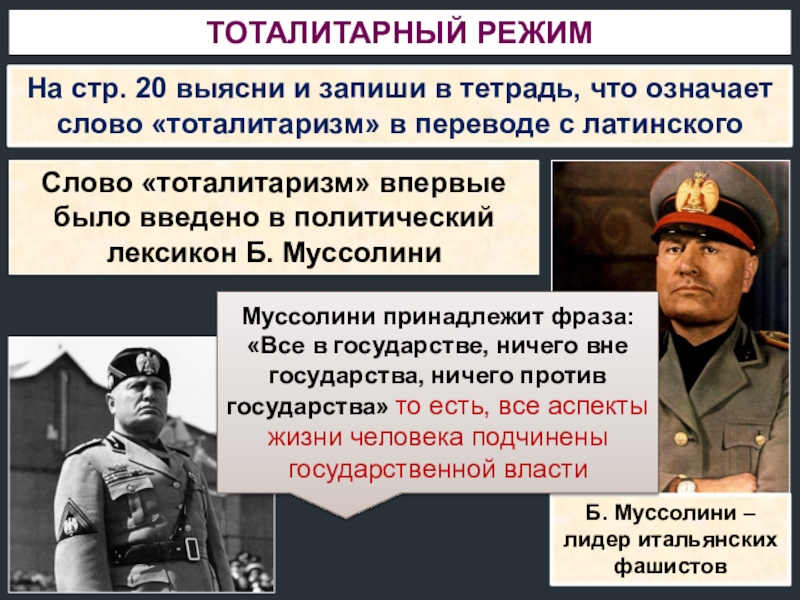 ТОТАЛИТАРНЫЙ РЕЖИМ

На стр. 20 выясни и запиши в тетрадь, что означает слово «тоталитаризм» в переводе с латинского

Слово «тоталитаризм» впервые было введено в политический лексикон Б. Муссолини

Муссолини принадлежит фраза: «Все в государстве, ничего вне государства, ничего против государства» то есть, все аспекты жизни человека подчинены государственной власти

Б. Муссолини – лидер итальянских фашистов